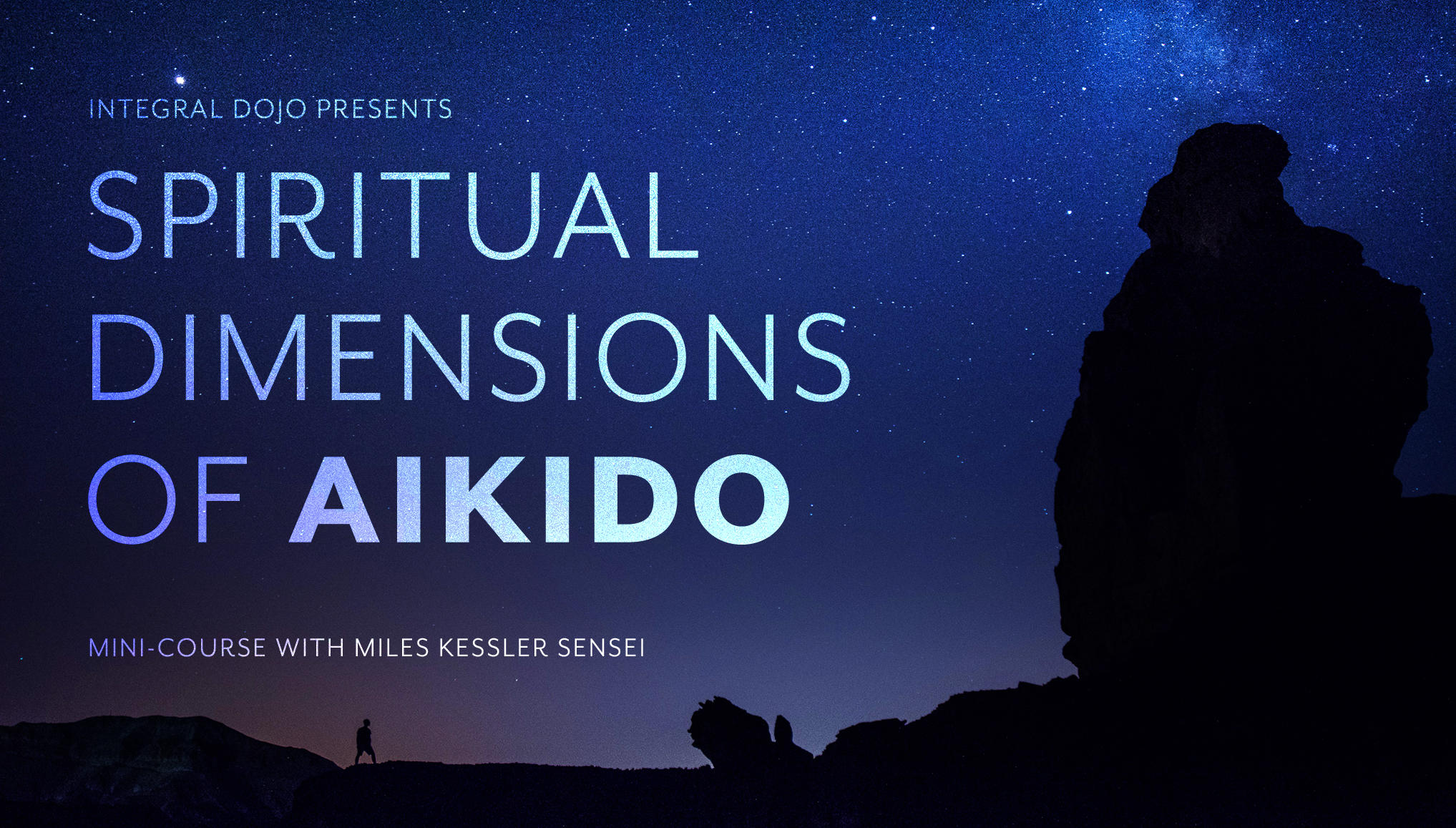 INTEGRAL DOJO PRESENTS

SPIRITUAL DIMENSIONS OF AIKIDO

MINI-COURSE WITH MILES KESSLER SENSEI